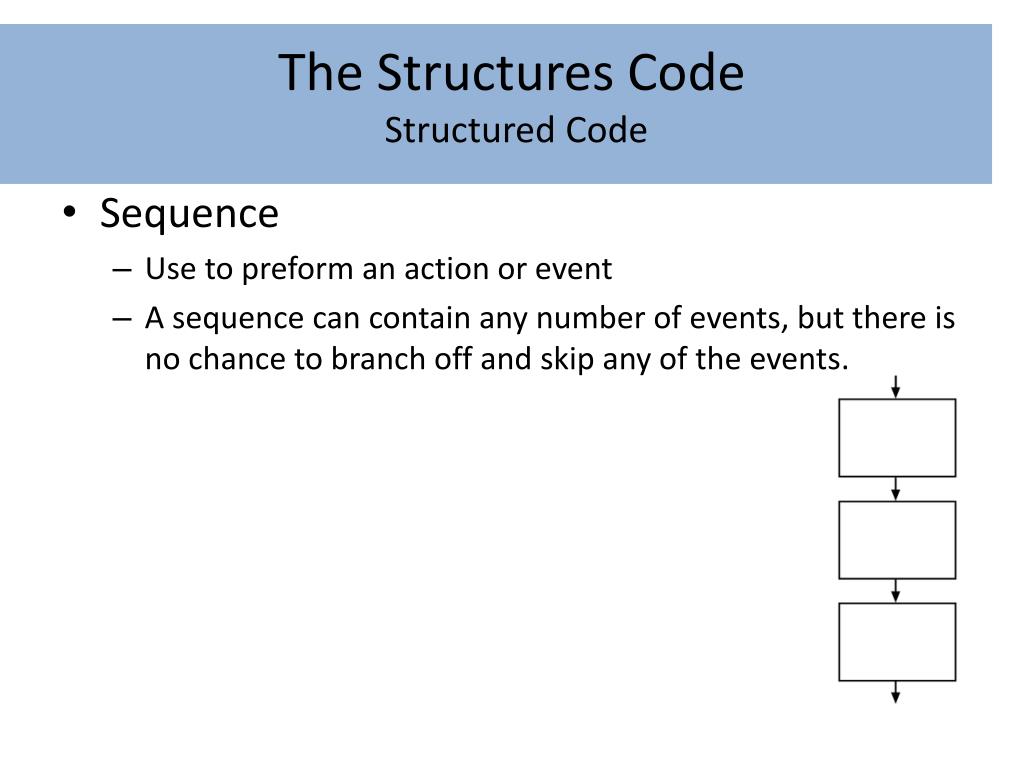 The Structures Code
Structured Code

• Sequence
– Use to preform an action or event
– A sequence can contain any number of events, but there is no chance to branch off and skip any of the events.